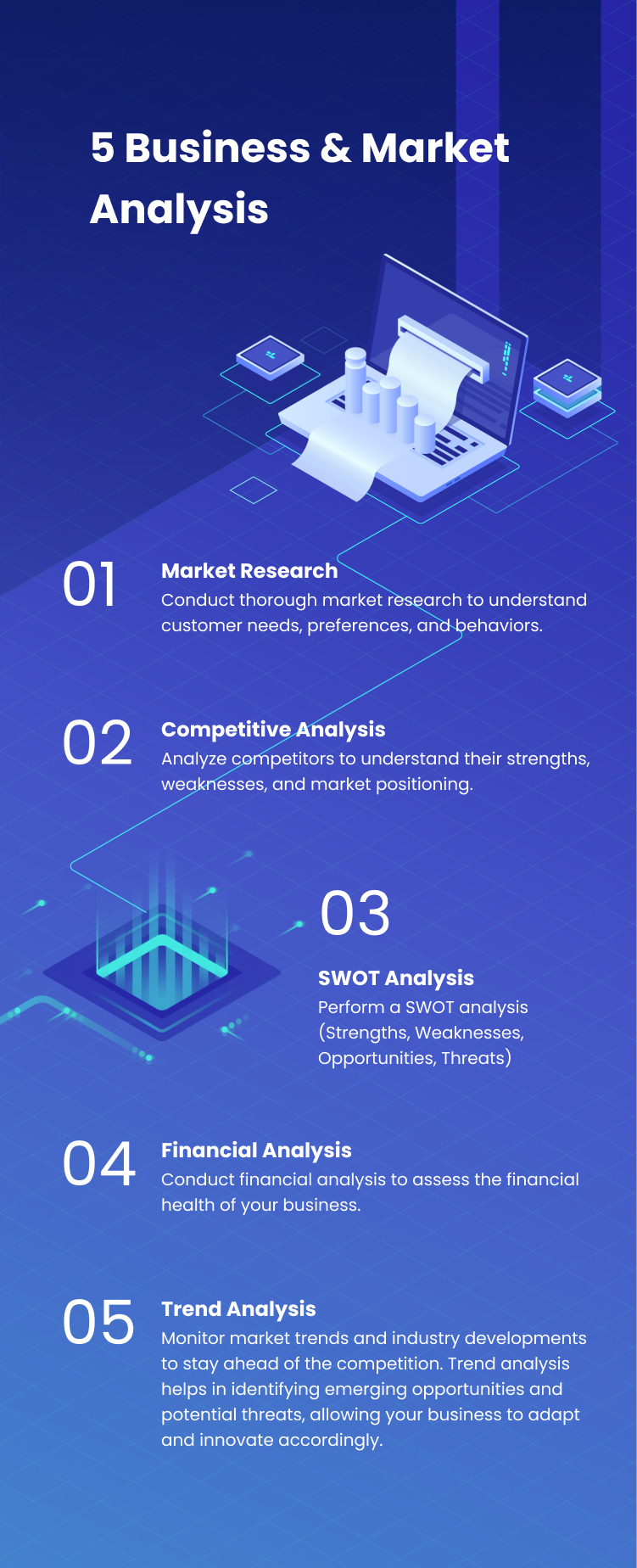 5 Business & Market Analysis

01
Market Research
Conduct thorough market research to understand customer needs, preferences, and behaviors.

02
Competitive Analysis
Analyze competitors to understand their strengths, weaknesses, and market positioning.

03
SWOT Analysis
Perform a SWOT analysis (Strengths, Weaknesses, Opportunities, Threats)

04
Financial Analysis
Conduct financial analysis to assess the financial health of your business.

05
Trend Analysis
Monitor market trends and industry developments to stay ahead of the competition. Trend analysis helps in identifying emerging opportunities and potential threats, allowing your business to adapt and innovate accordingly.